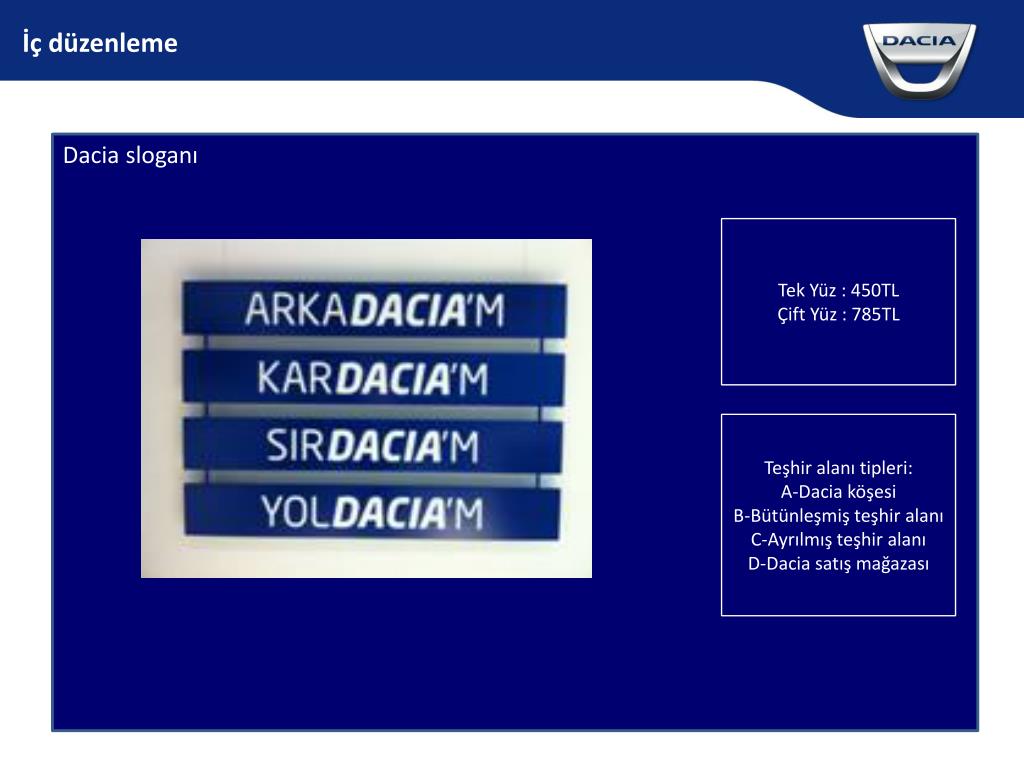 İç düzenleme

DACIA

Dacia sloganı

ARKADACIA'M
KARDACIA'M
SIRDACIA'M
YOLDACIA'M

Tek Yüz : 450TL
Çift Yüz : 785TL

Teşhir alanı tipleri:
A-Dacia köşesi
B-Bütünleşmiş teşhir alanı
C-Ayrılmış teşhir alanı
D-Dacia satış mağazası